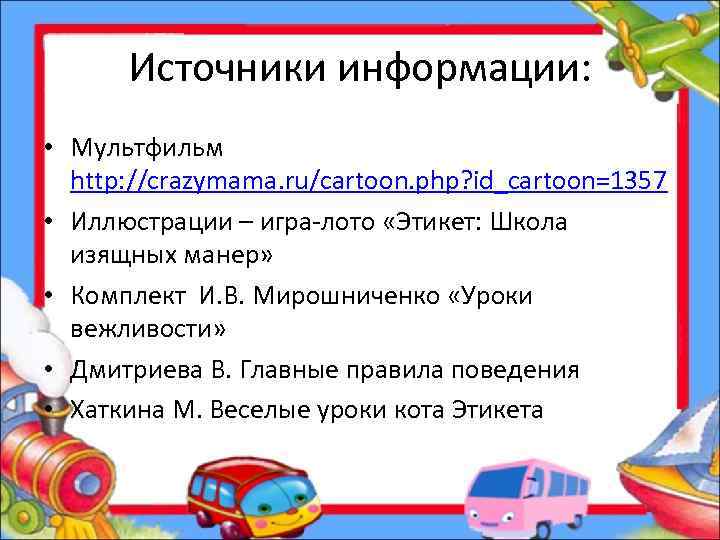 Источники информации:

• Мультфильм http://crazymama.ru/cartoon.php?id_cartoon=1357
• Иллюстрации – игра-лото «Этикет: Школа изящных манер»
• Комплект И.В. Мирошниченко «Уроки вежливости»
• Дмитриева В. Главные правила поведения
• Хаткина М. Веселые уроки кота Этикета